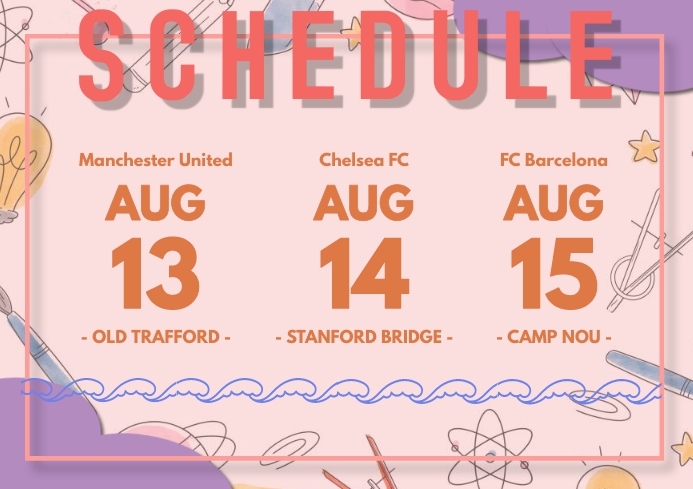 SCHEDULE

Manchester United
AUG
13
- OLD TRAFFORD -

Chelsea FC
AUG
14
- STANFORD BRIDGE -

FC Barcelona
AUG
15
- CAMP NOU -